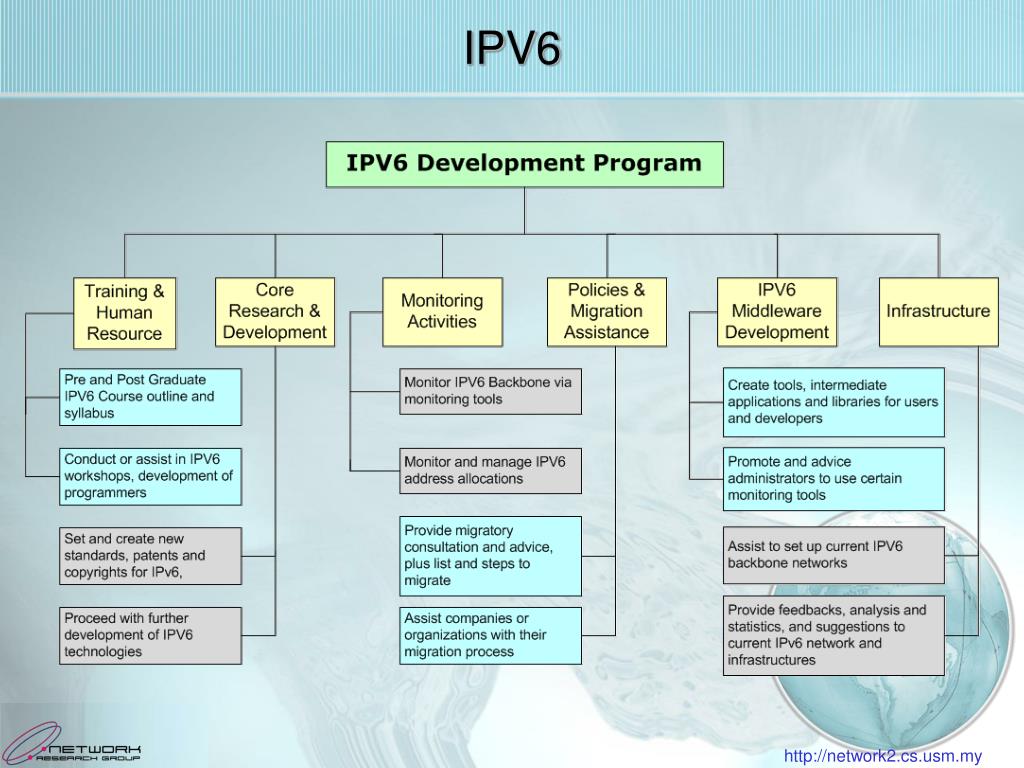 IPV6

IPV6 Development Program

Training & Human Resource

Core Research & Development

Monitoring Activities

Policies & Migration Assistance

IPV6 Middleware Development

Infrastructure

Pre and Post Graduate IPV6 Course outline and syllabus

Conduct or assist in IPV6 workshops, development of programmers

Set and create new standards, patents and copyrights for IPv6,

Proceed with further development of IPV6 technologies

Monitor IPV6 Backbone via monitoring tools

Monitor and manage IPV6 address allocations

Provide migratory consultation and advice, plus list and steps to migrate

Assist companies or organizations with their migration process

Create tools, intermediate applications and libraries for users and developers

Promote and advice administrators to use certain monitoring tools

Assist to set up current IPV6 backbone networks

Provide feedbacks, analysis and statistics, and suggestions to current IPv6 network and infrastructures

NETWORK RESEARCH GROUP

http://network2.cs.usm.my